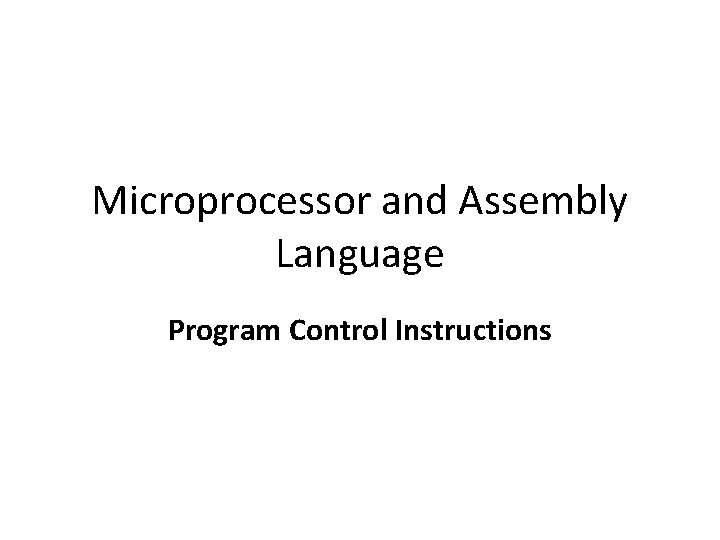 Microprocessor and Assembly Language

Program Control Instructions